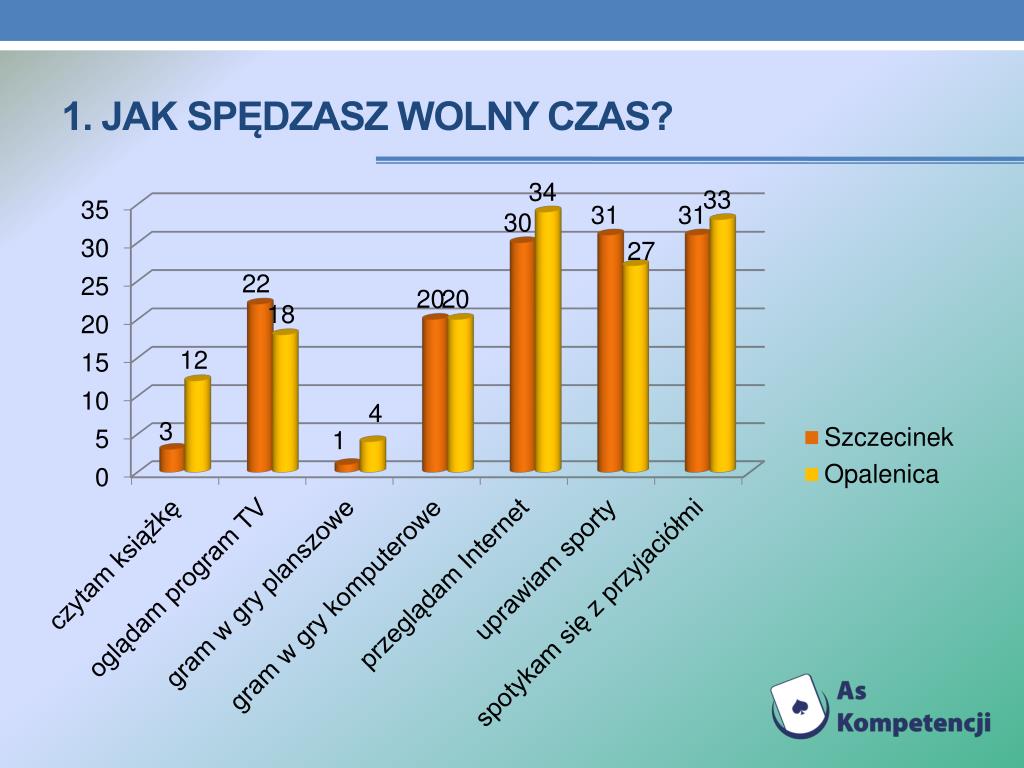 1. JAK SPĘDZASZ WOLNY CZAS?

35
30
25
20
15
10
5
0

3
12
22
18
1
4
20
20
30
34
31
27
31
33

czytam książkę
oglądam program TV
gram w gry planszowe
gram w gry komputerowe
przeglądam Internet
uprawiam sporty
spotykam się z przyjaciółmi

Szczecinek
Opalenica

As Kompetencji